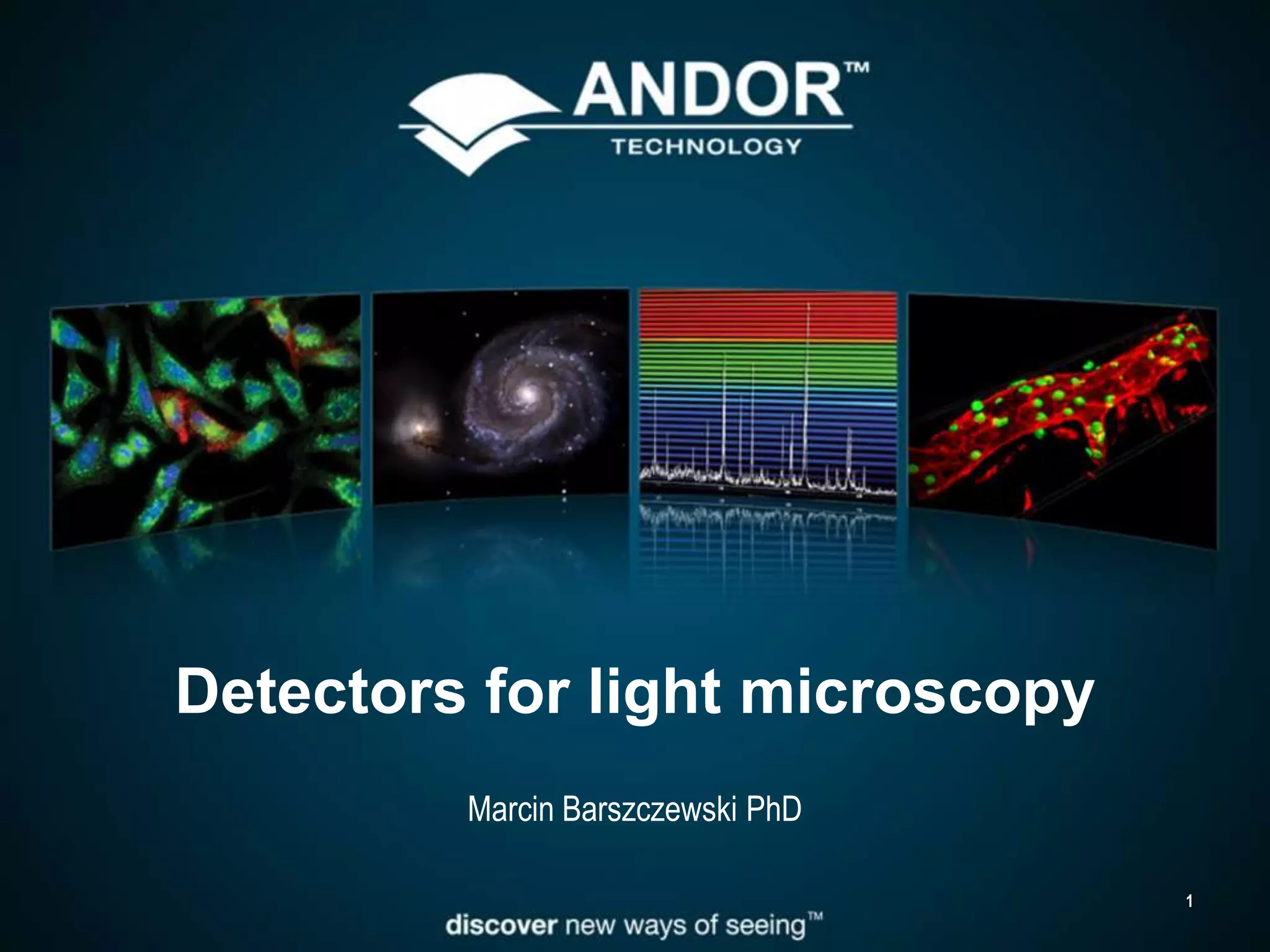 ANDOR™
TECHNOLOGY

Detectors for light microscopy

Marcin Barszczewski PhD

1

discover new ways of seeing™